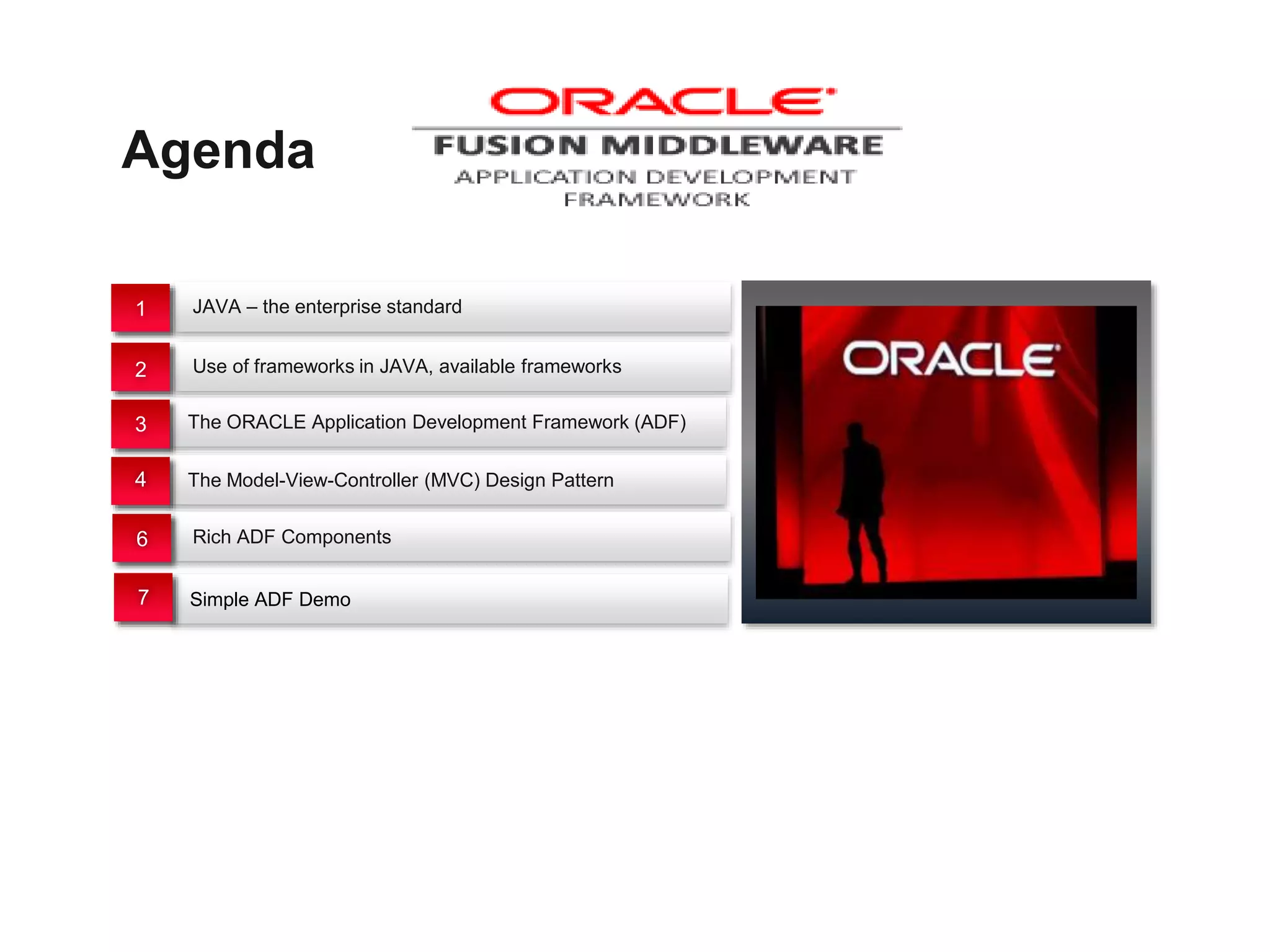 Agenda

ORACLE
FUSION MIDDLEWARE
APPLICATION DEVELOPMENT FRAMEWORK

1 JAVA – the enterprise standard

2 Use of frameworks in JAVA, available frameworks

3 The ORACLE Application Development Framework (ADF)

4 The Model-View-Controller (MVC) Design Pattern

6 Rich ADF Components

7 Simple ADF Demo

ORACLE